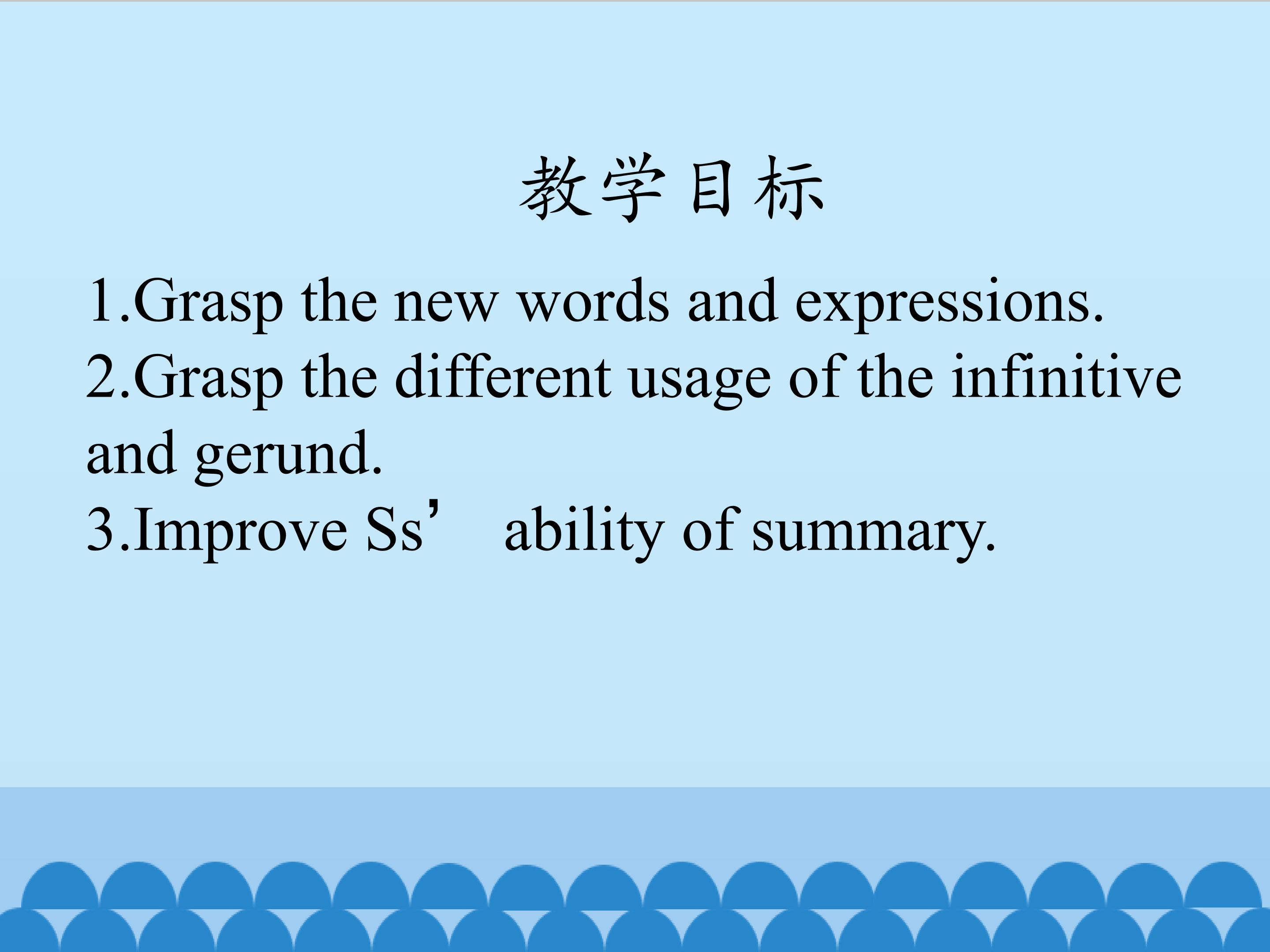 教学目标

1.Grasp the new words and expressions.
2.Grasp the different usage of the infinitive and gerund.
3.Improve Ss’ ability of summary.